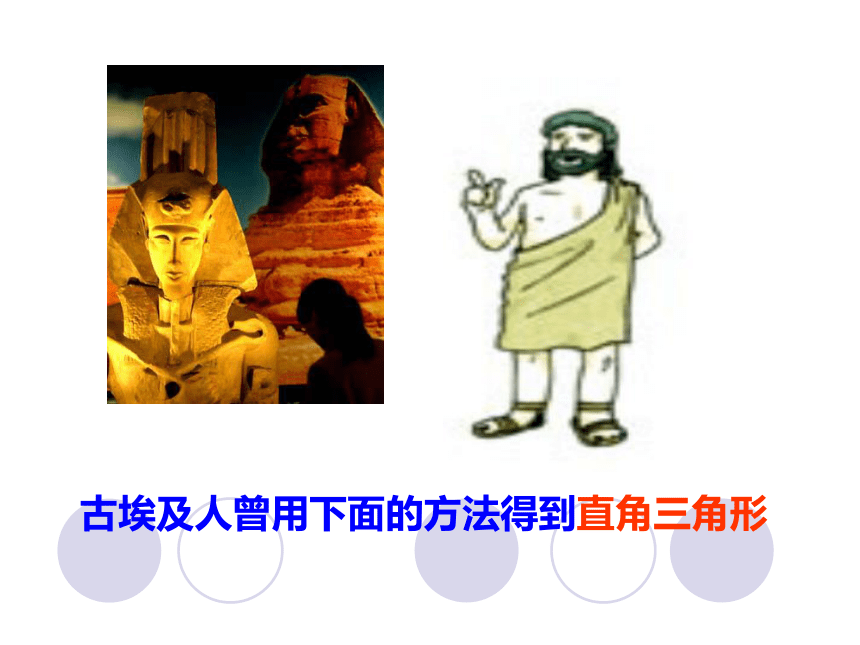 古埃及人曾用下面的方法得到直角三角形